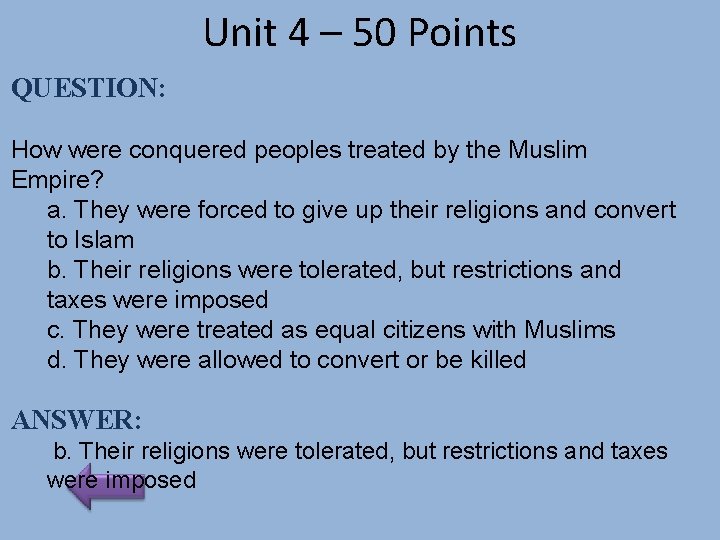 Unit 4 – 50 Points

QUESTION:

How were conquered peoples treated by the Muslim Empire?

a. They were forced to give up their religions and convert to Islam
b. Their religions were tolerated, but restrictions and taxes were imposed
c. They were treated as equal citizens with Muslims
d. They were allowed to convert or be killed

ANSWER:

b. Their religions were tolerated, but restrictions and taxes were imposed